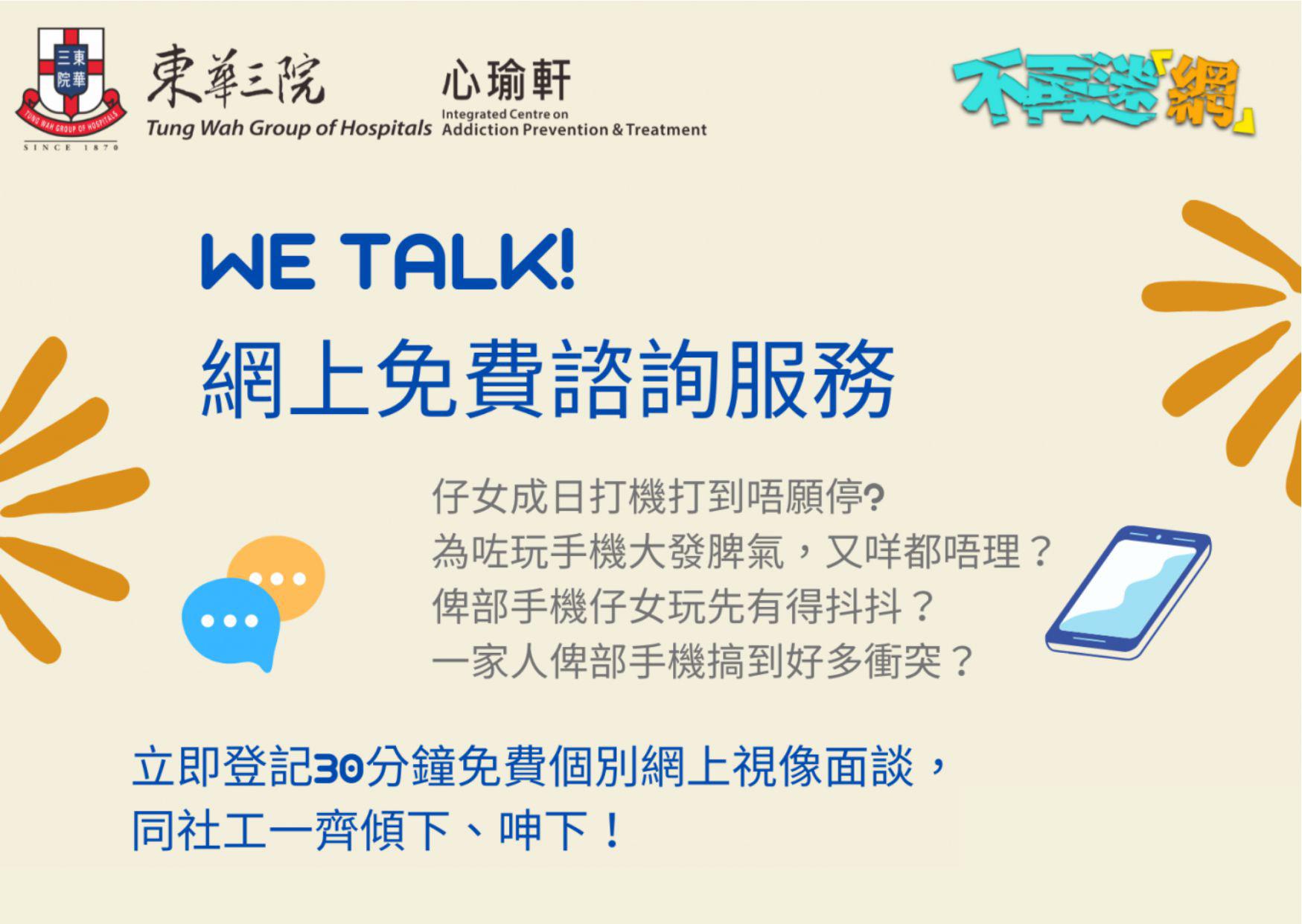 東華
三院
TUNG WAH GROUP OF HOSPITALS
SINCE 1870

東華三院
Tung Wah Group of Hospitals

心瑜軒
Integrated Centre on Addiction Prevention & Treatment

不再迷「網」

WE TALK!
網上免費諮詢服務

仔女成日打機打到唔願停?
為咗玩手機大發脾氣，又咩都唔理？
俾部手機仔女玩先有得抖抖？
一家人俾部手機搞到好多衝突？

立即登記30分鐘免費個別網上視像面談，
同社工一齊傾下、呻下！